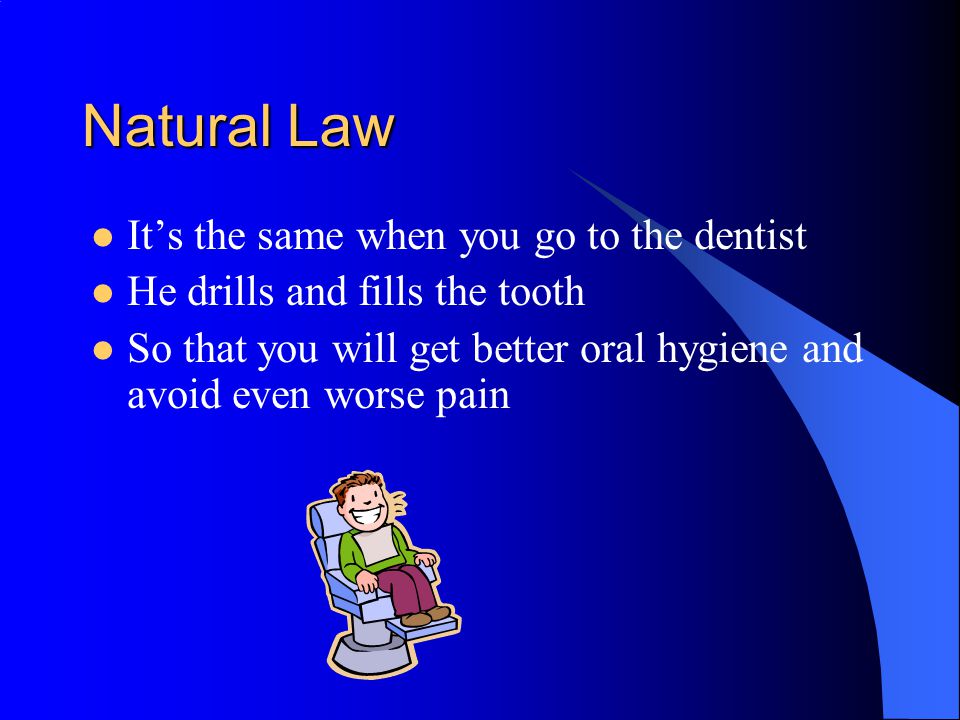 Natural Law

- It’s the same when you go to the dentist
- He drills and fills the tooth
- So that you will get better oral hygiene and avoid even worse pain